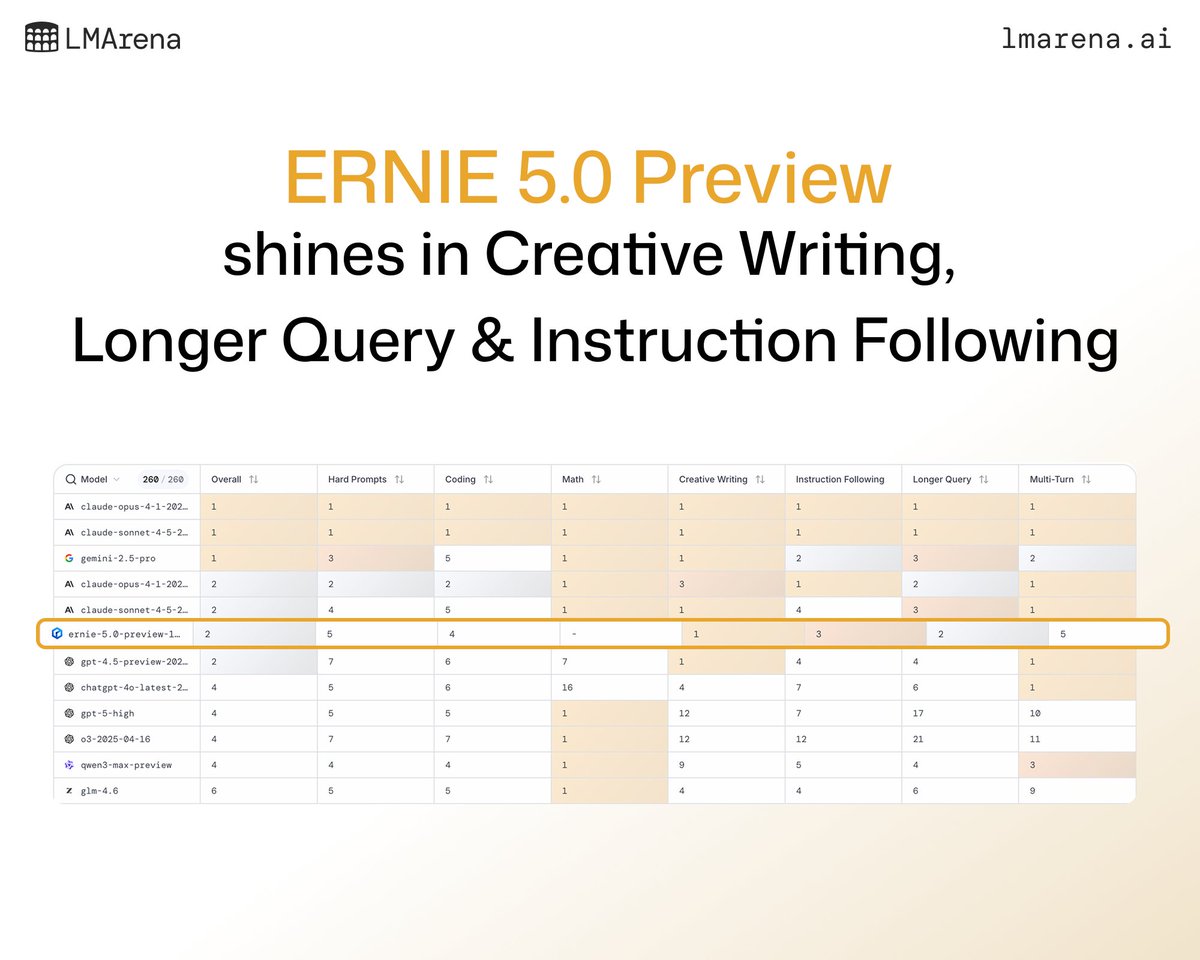 LMArena

lmarena.ai

ERNIE 5.0 Preview
shines in Creative Writing,
Longer Query & Instruction Following

| Model 260 / 260 | Overall | Hard Prompts | Coding | Math | Creative Writing | Instruction Following | Longer Query | Multi-Turn |
|---|---|---|---|---|---|---|---|---|
| claude-opus-4-1-202… | 1 | 1 | 1 | 1 | 1 | 1 | 1 | 1 |
| claude-sonnet-4-5-2… | 1 | 1 | 1 | 1 | 1 | 1 | 1 | 1 |
| gemini-2.5-pro | 1 | 3 | 5 | 1 | 1 | 2 | 3 | 2 |
| claude-opus-4-1-202… | 2 | 2 | 2 | 1 | 3 | 1 | 2 | 1 |
| claude-sonnet-4-5-2… | 2 | 4 | 5 | 1 | 1 | 4 | 3 | 1 |
| ernie-5.0-preview-1… | 2 | 5 | 4 | - | 1 | 3 | 2 | 5 |
| gpt-4.5-preview-202… | 2 | 7 | 6 | 7 | 1 | 4 | 4 | 1 |
| chatgpt-4o-latest-2… | 4 | 5 | 6 | 16 | 4 | 7 | 6 | 1 |
| gpt-5-high | 4 | 5 | 5 | 1 | 12 | 7 | 17 | 10 |
| o3-2025-04-16 | 4 | 7 | 7 | 1 | 12 | 12 | 21 | 11 |
| qwen3-max-preview | 4 | 4 | 4 | 1 | 9 | 5 | 4 | 3 |
| glm-4.6 | 6 | 5 | 5 | 1 | 4 | 4 | 6 | 9 |